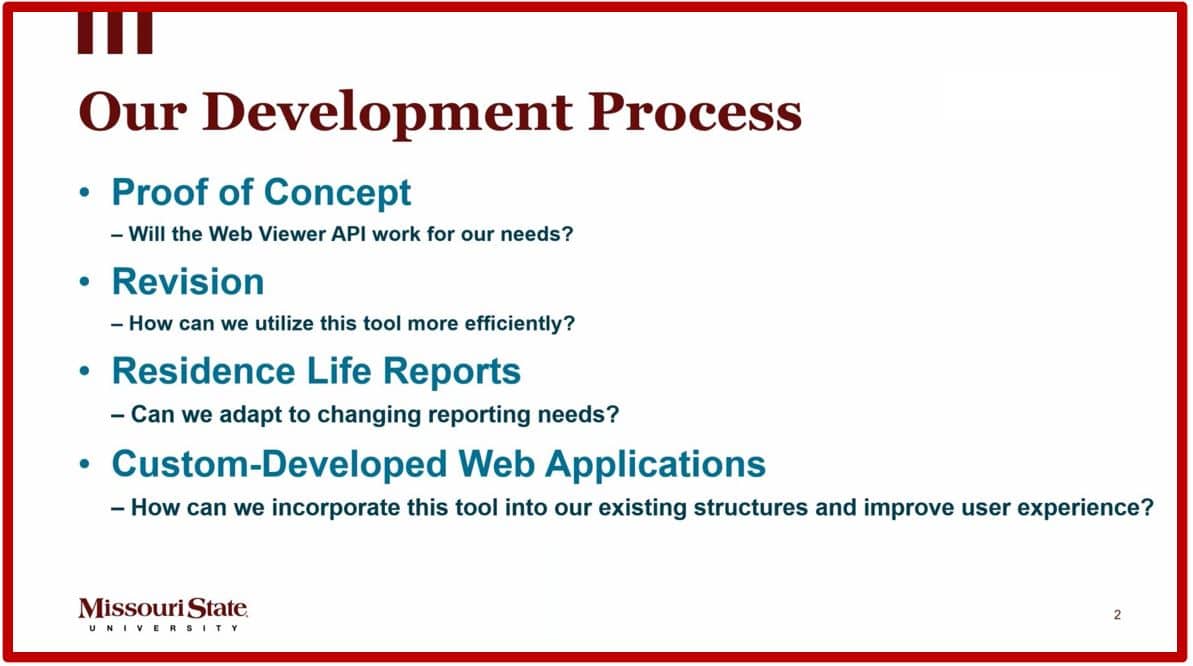 Our Development Process

• Proof of Concept
– Will the Web Viewer API work for our needs?

• Revision
– How can we utilize this tool more efficiently?

• Residence Life Reports
– Can we adapt to changing reporting needs?

• Custom-Developed Web Applications
– How can we incorporate this tool into our existing structures and improve user experience?

Missouri State
UNIVERSITY

2